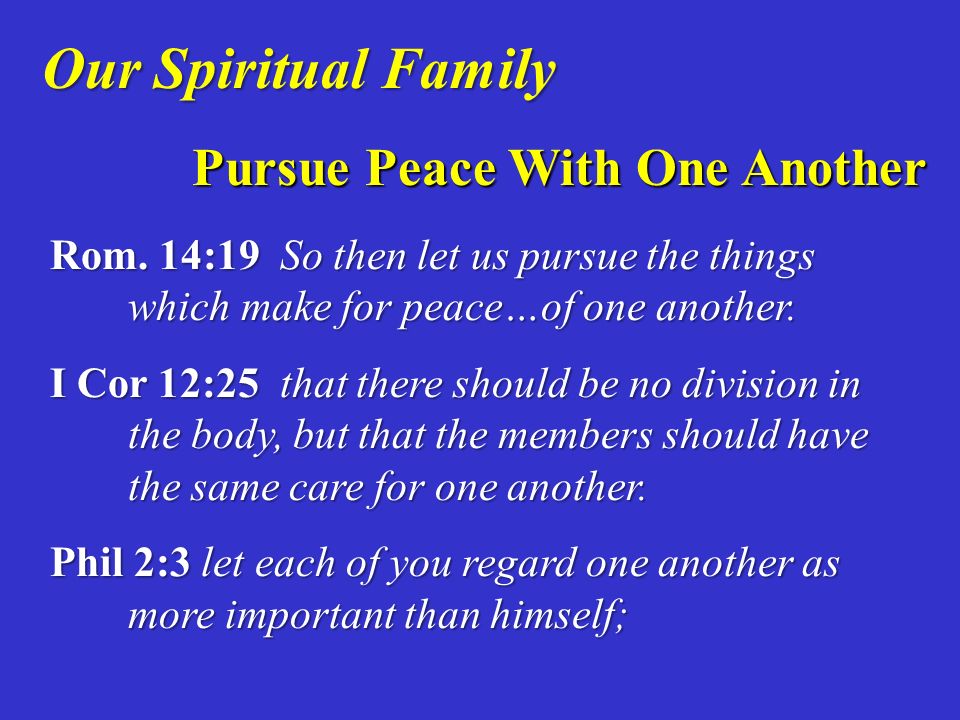 Our Spiritual Family

Pursue Peace With One Another

Rom. 14:19 So then let us pursue the things which make for peace…of one another.

I Cor 12:25 that there should be no division in the body, but that the members should have the same care for one another.

Phil 2:3 let each of you regard one another as more important than himself;